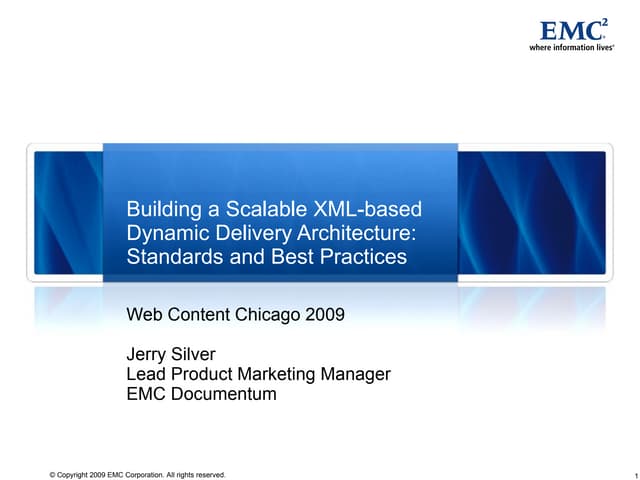 EMC$^2$
where information lives®

Building a Scalable XML-based Dynamic Delivery Architecture: Standards and Best Practices

Web Content Chicago 2009

Jerry Silver
Lead Product Marketing Manager
EMC Documentum

© Copyright 2009 EMC Corporation. All rights reserved.

1